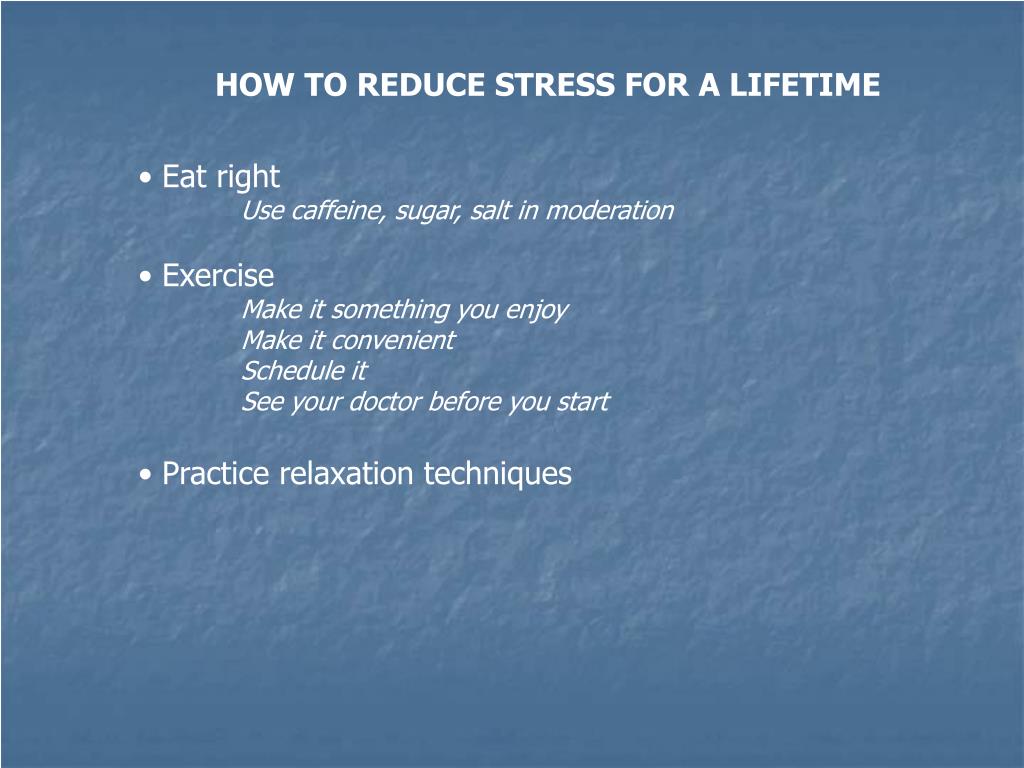 HOW TO REDUCE STRESS FOR A LIFETIME

• Eat right
Use caffeine, sugar, salt in moderation

• Exercise
Make it something you enjoy
Make it convenient
Schedule it
See your doctor before you start

• Practice relaxation techniques